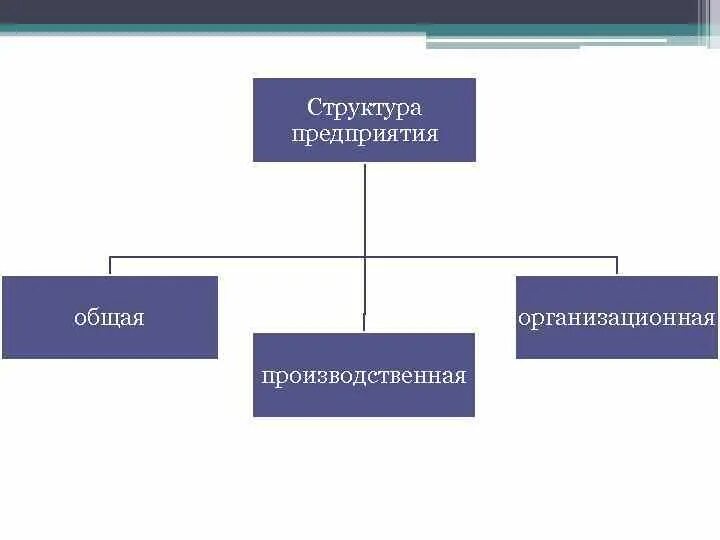 Структура предприятия

общая

производственная

организационная